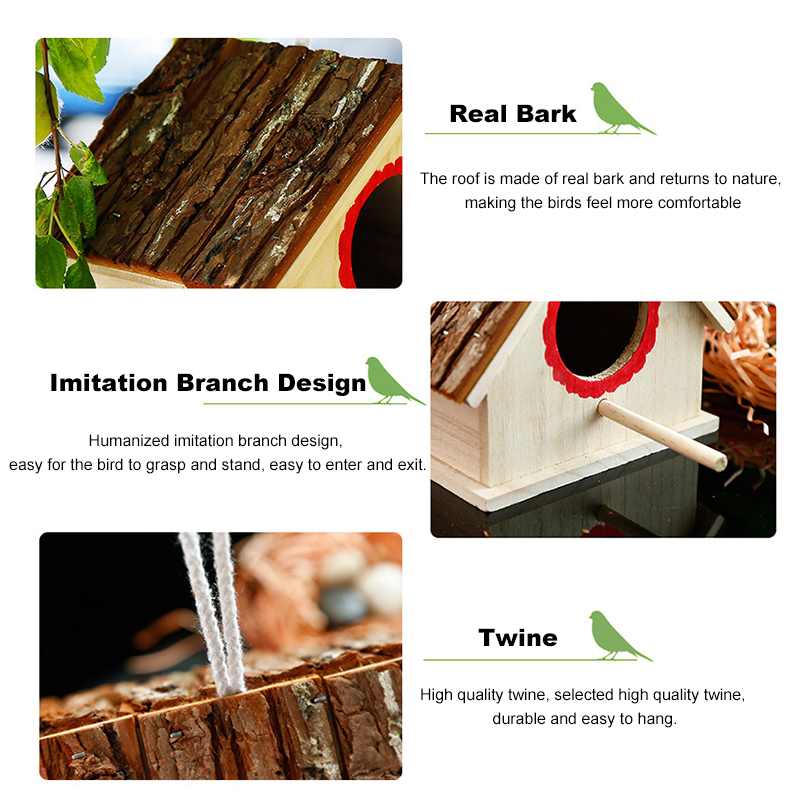 Real Bark

The roof is made of real bark and returns to nature, making the birds feel more comfortable

Imitation Branch Design

Humanized imitation branch design, easy for the bird to grasp and stand, easy to enter and exit.

Twine

High quality twine, selected high quality twine, durable and easy to hang.